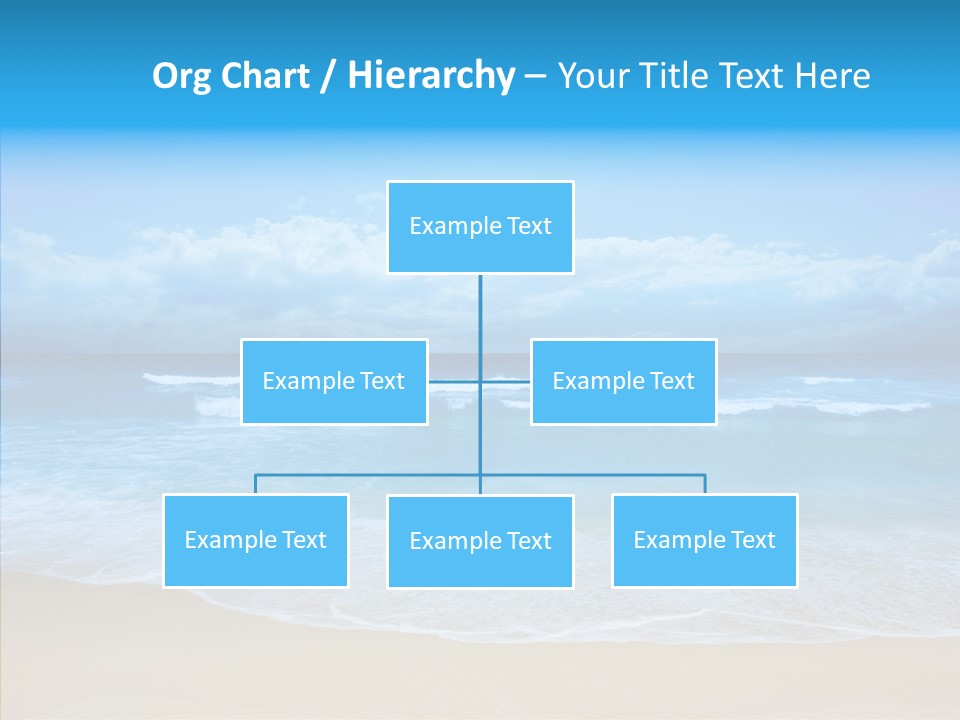 Org Chart / Hierarchy – Your Title Text Here

Example Text

Example Text

Example Text

Example Text

Example Text

Example Text